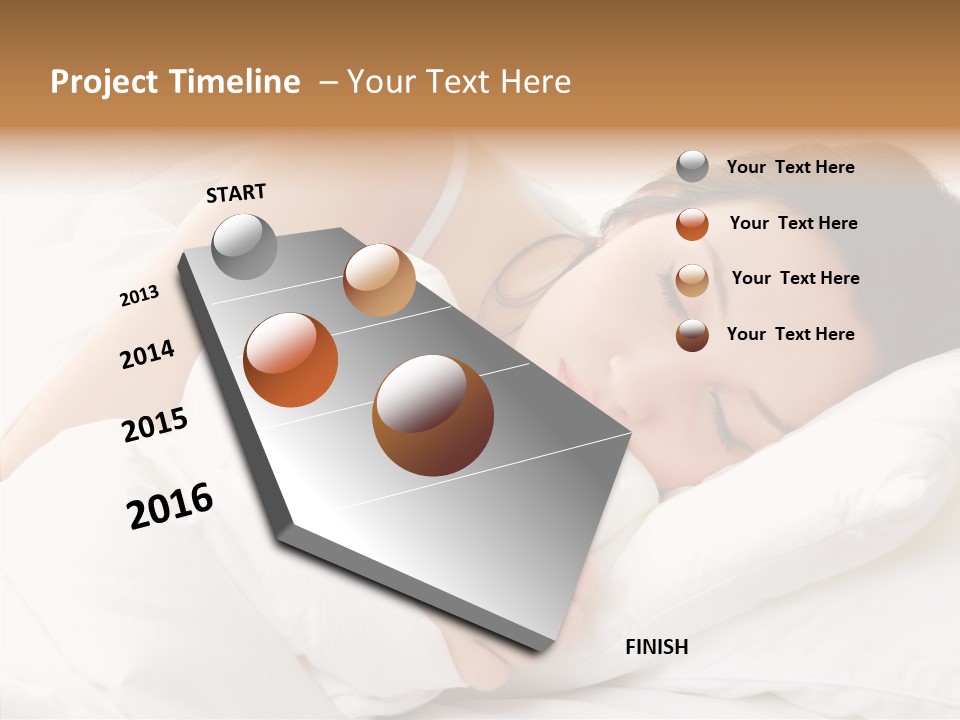 Project Timeline – Your Text Here

START

2013

2014

2015

2016

FINISH

Your Text Here

Your Text Here

Your Text Here

Your Text Here